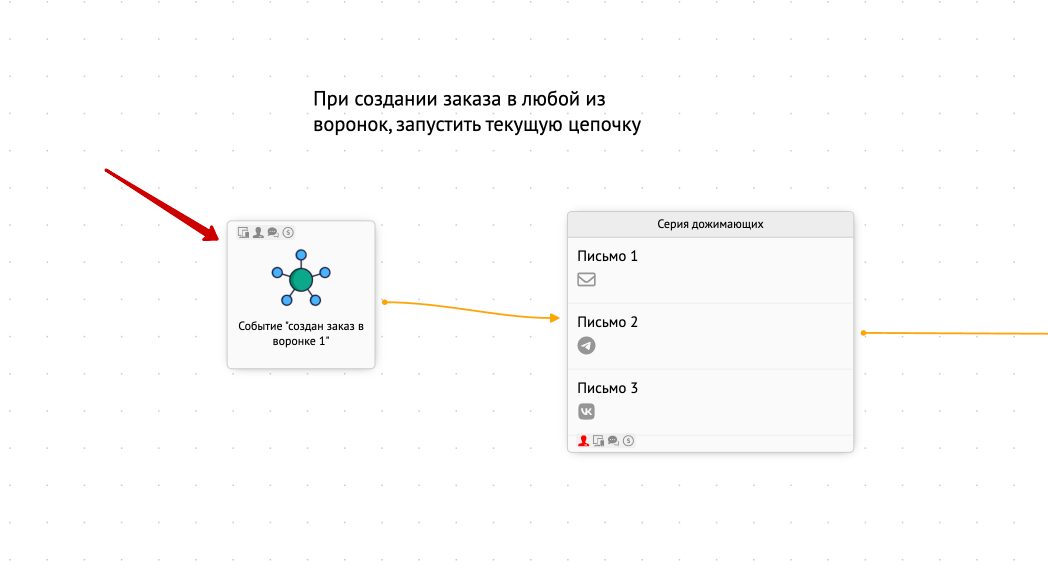 При создании заказа в любой из воронок, запустить текущую цепочку

Событие "создан заказ в воронке 1"

Серия дожимающих

Письмо 1

Письмо 2

Письмо 3